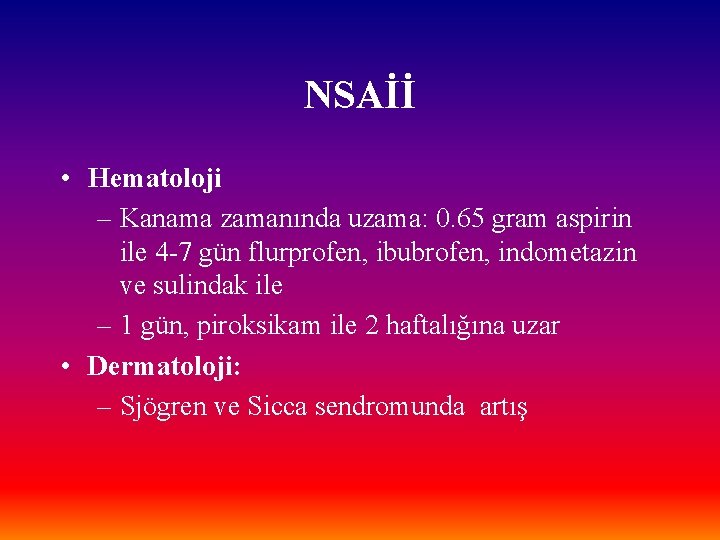 NSAİİ

• Hematoloji

– Kanama zamanında uzama: 0.65 gram aspirin ile 4-7 gün flurprofen, ibubrofen, indometazin ve sulindak ile

– 1 gün, piroksikam ile 2 haftalığına uzar

• Dermatoloji:

– Sjögren ve Sicca sendromunda artış